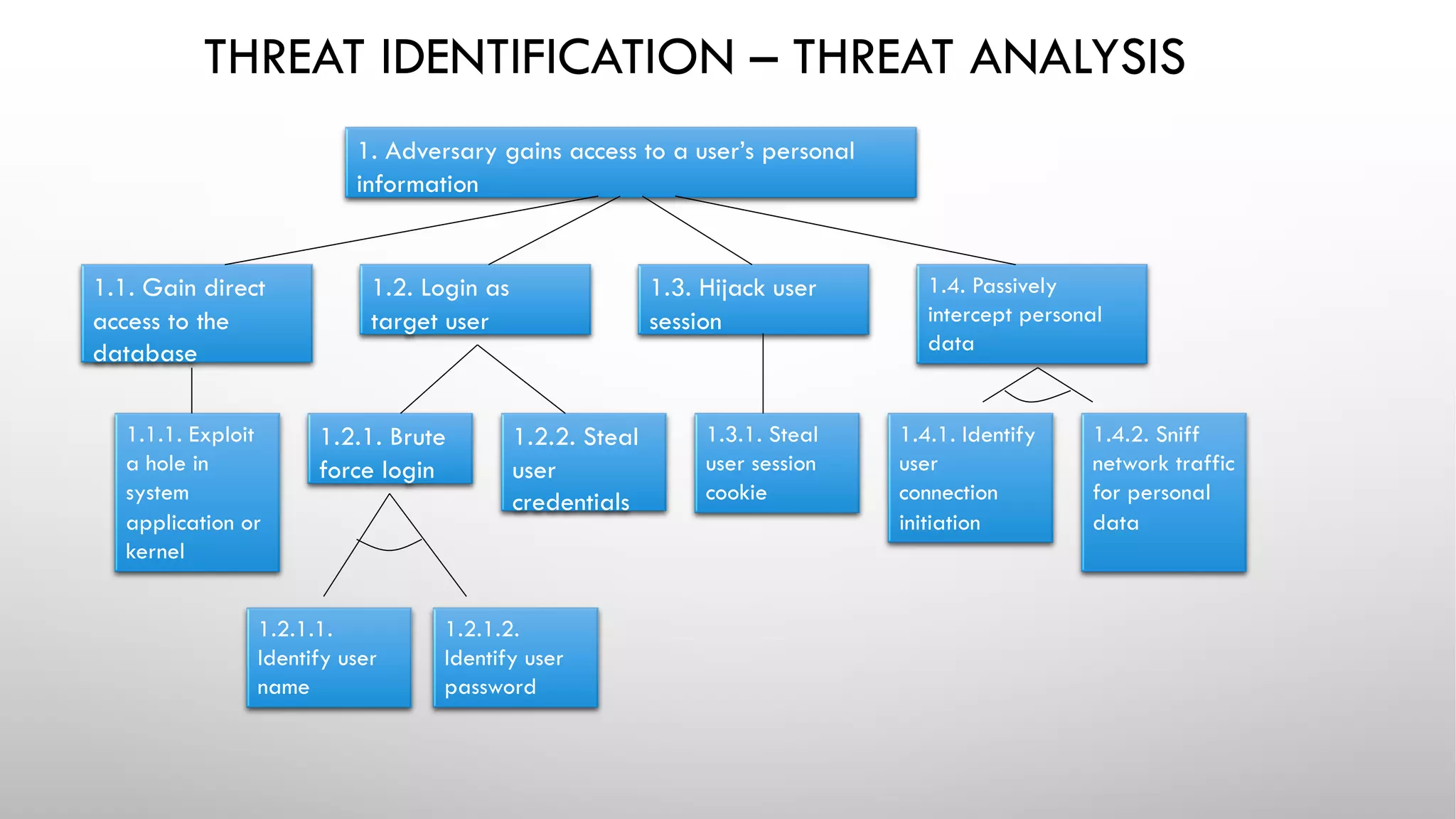 THREAT IDENTIFICATION – THREAT ANALYSIS

1. Adversary gains access to a user's personal information

1.1. Gain direct access to the database

1.2. Login as target user

1.3. Hijack user session

1.4. Passively intercept personal data

1.1.1. Exploit a hole in system application or kernel

1.2.1. Brute force login

1.2.2. Steal user credentials

1.3.1. Steal user session cookie

1.4.1. Identify user connection initiation

1.4.2. Sniff network traffic for personal data

1.2.1.1. Identify user name

1.2.1.2. Identify user password